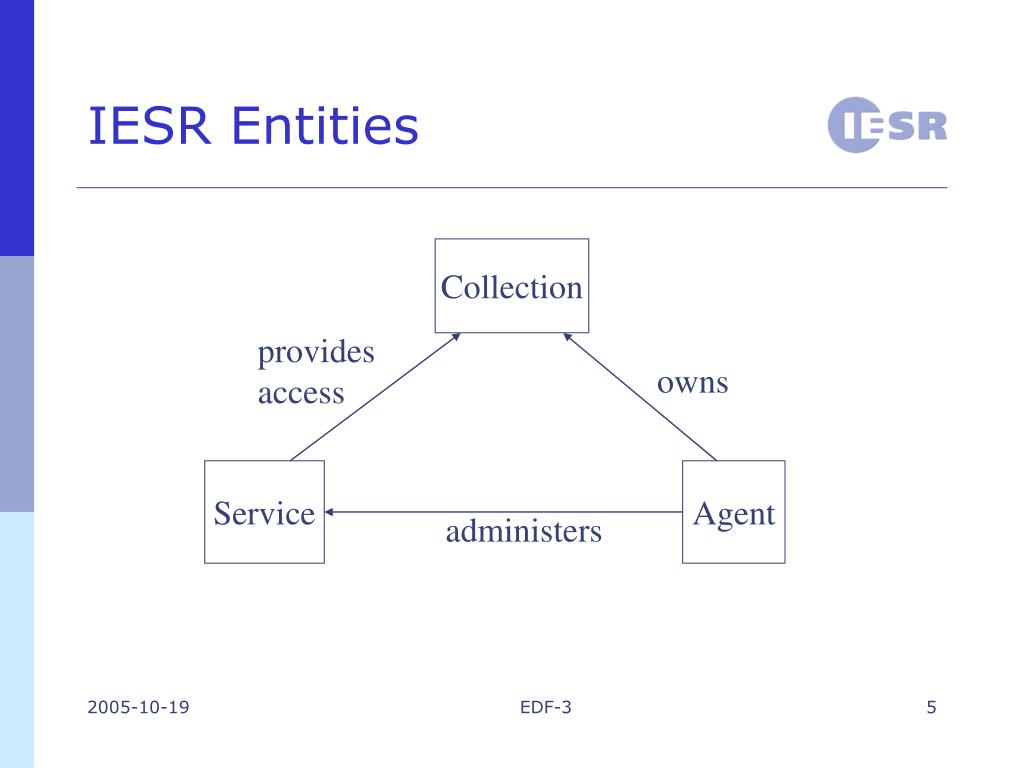 IESR Entities

IESR

Collection

provides access

owns

Service

administers

Agent

2005-10-19

EDF-3

5